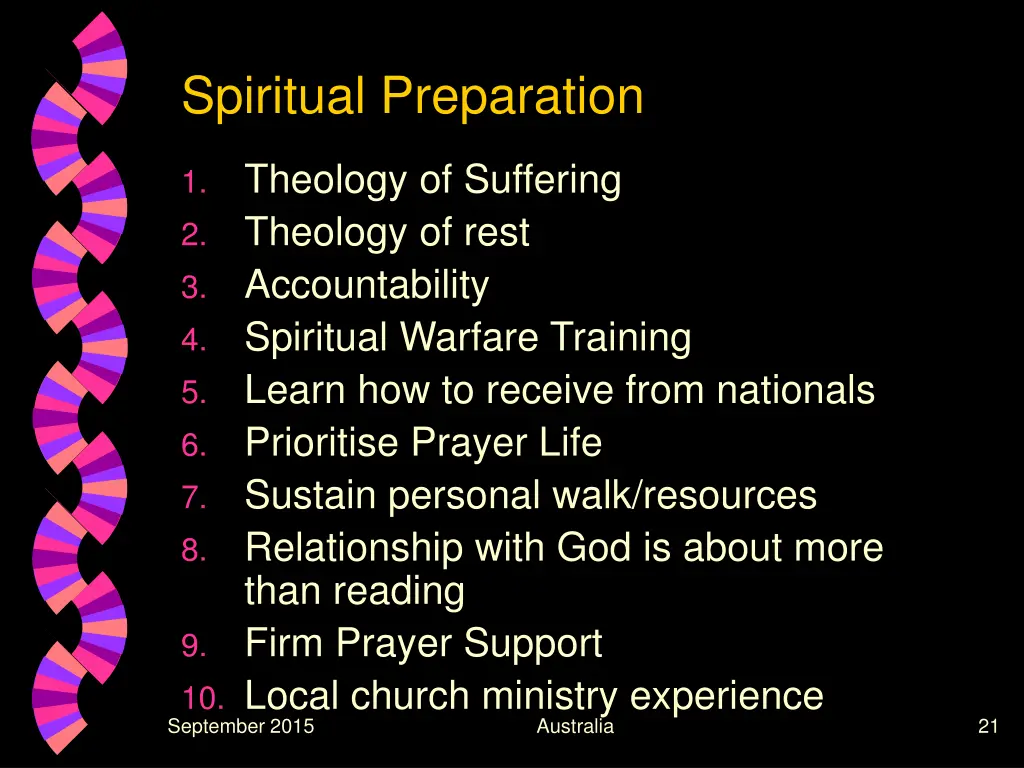 Spiritual Preparation

1. Theology of Suffering
2. Theology of rest
3. Accountability
4. Spiritual Warfare Training
5. Learn how to receive from nationals
6. Prioritise Prayer Life
7. Sustain personal walk/resources
8. Relationship with God is about more than reading
9. Firm Prayer Support
10. Local church ministry experience

September 2015 Australia 21